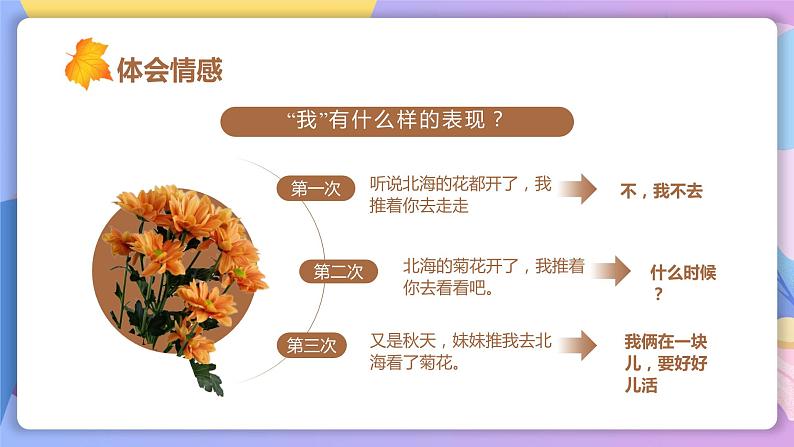 体会情感

“我”有什么样的表现？

第一次
听说北海的花都开了，我推着你去走走
不，我不去

第二次
北海的菊花开了，我推着你去看看吧。
什么时候？

第三次
又是秋天，妹妹推我去北海看了菊花。
我俩在一块儿，要好好儿活